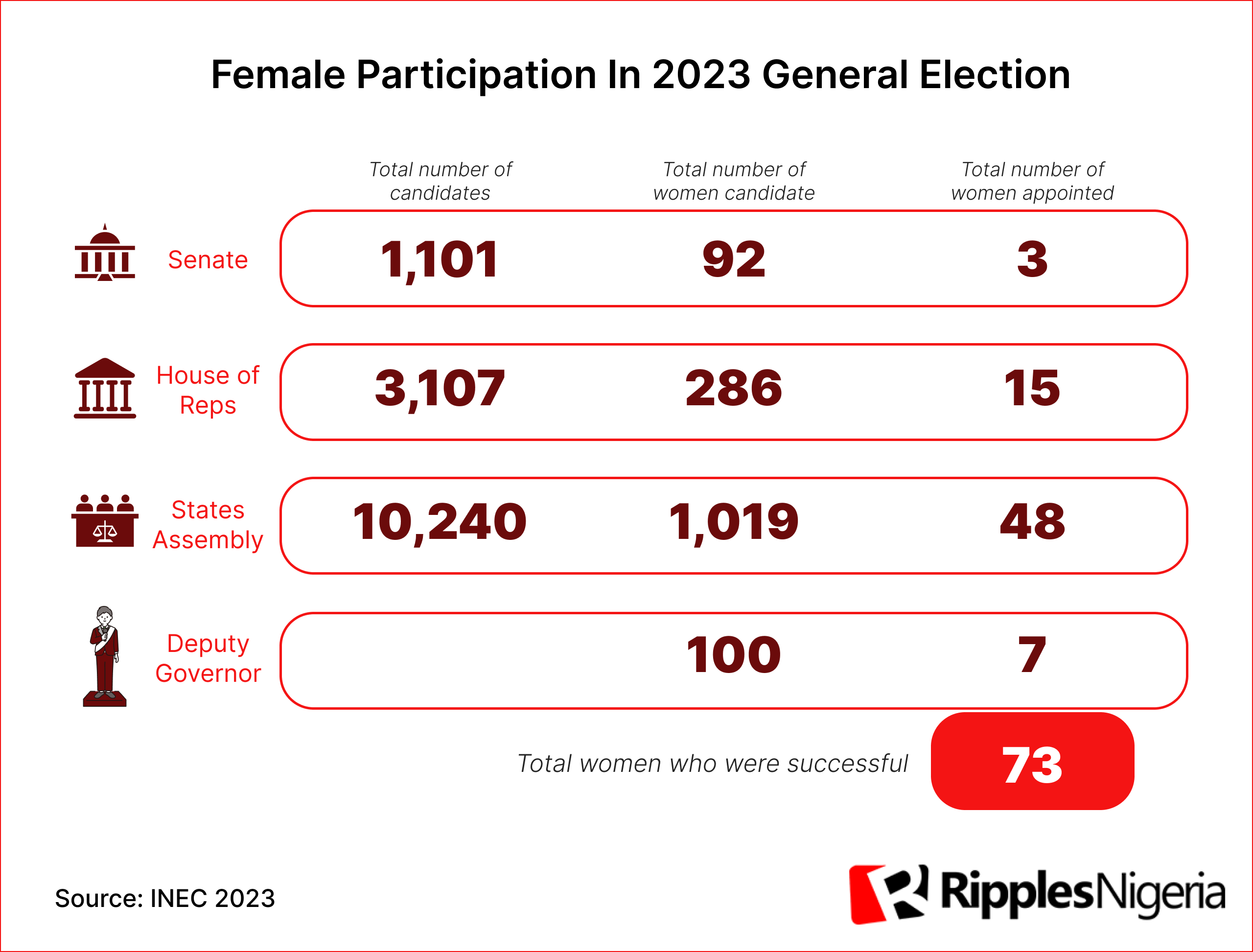 Female Participation In 2023 General Election

| | Total number of candidates | Total number of women candidate | Total number of women appointed |
|---|---|---|---|
| Senate | 1,101 | 92 | 3 |
| House of Reps | 3,107 | 286 | 15 |
| States Assembly | 10,240 | 1,019 | 48 |
| Deputy Governor | | 100 | 7 |

Total women who were successful 73

Source: INEC 2023

RipplesNigeria